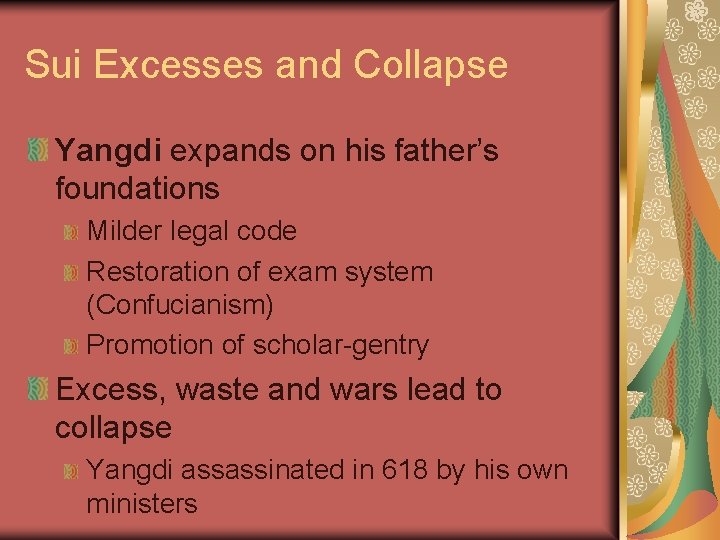 Sui Excesses and Collapse

Yangdi expands on his father's foundations

Milder legal code

Restoration of exam system (Confucianism)

Promotion of scholar-gentry

Excess, waste and wars lead to collapse

Yangdi assassinated in 618 by his own ministers